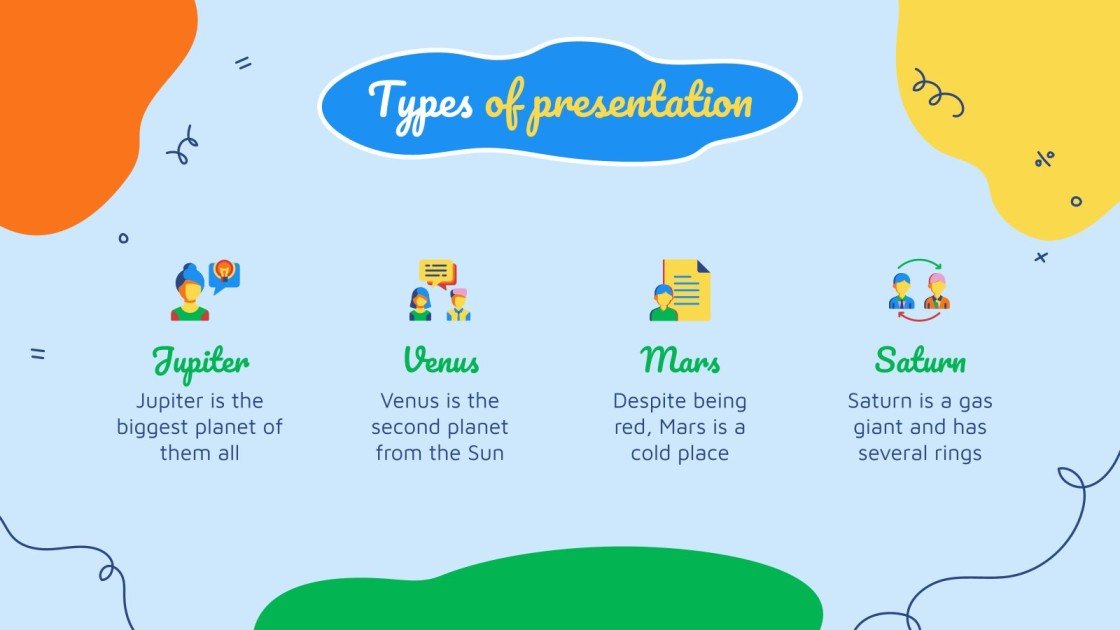 Types of presentation

Jupiter
Jupiter is the biggest planet of them all

Venus
Venus is the second planet from the Sun

Mars
Despite being red, Mars is a cold place

Saturn
Saturn is a gas giant and has several rings